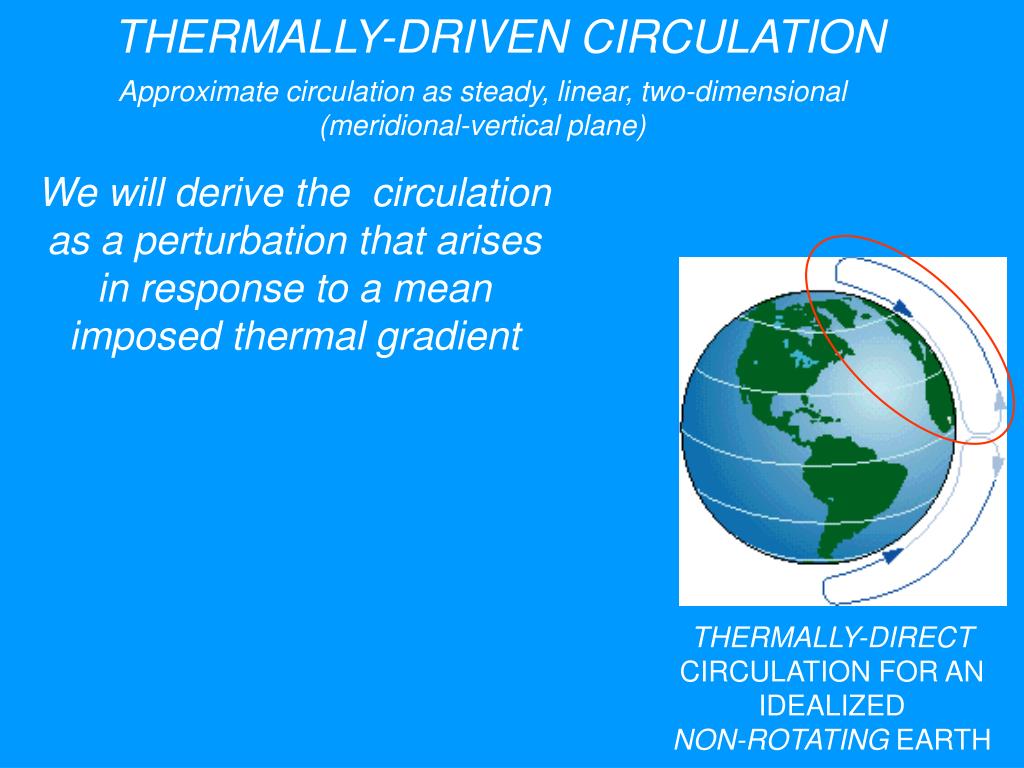 THERMALLY-DRIVEN CIRCULATION

Approximate circulation as steady, linear, two-dimensional (meridional-vertical plane)

We will derive the circulation as a perturbation that arises in response to a mean imposed thermal gradient

THERMALLY-DIRECT CIRCULATION FOR AN IDEALIZED NON-ROTATING EARTH